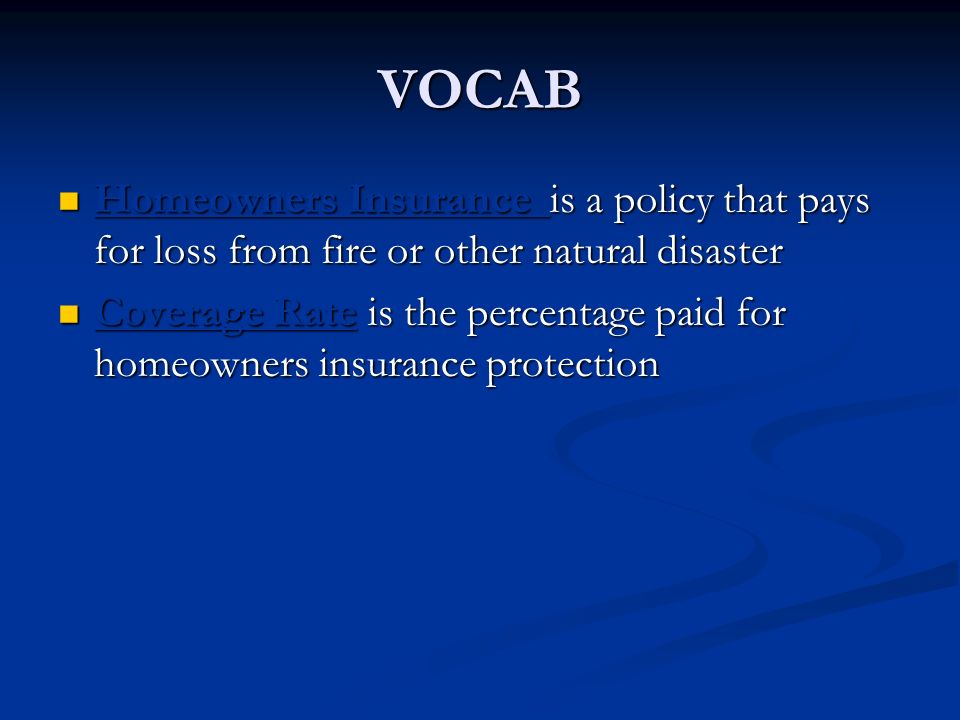 VOCAB

Homeowners Insurance is a policy that pays for loss from fire or other natural disaster

Coverage Rate is the percentage paid for homeowners insurance protection